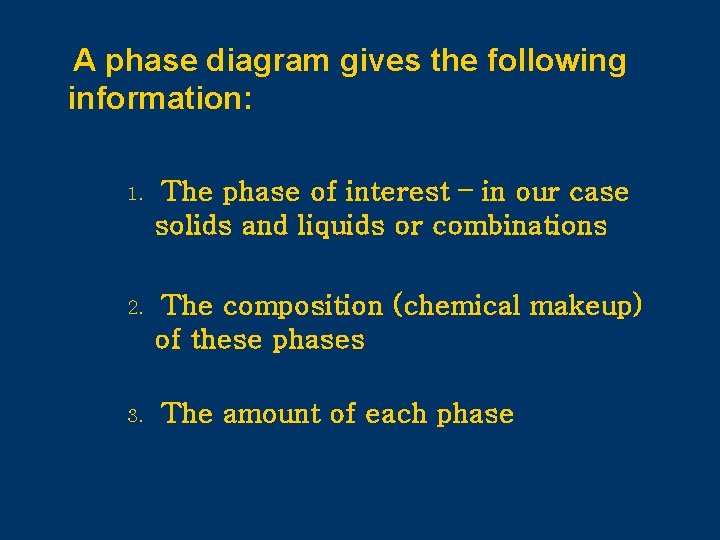 A phase diagram gives the following information:

1. The phase of interest – in our case solids and liquids or combinations

2. The composition (chemical makeup) of these phases

3. The amount of each phase